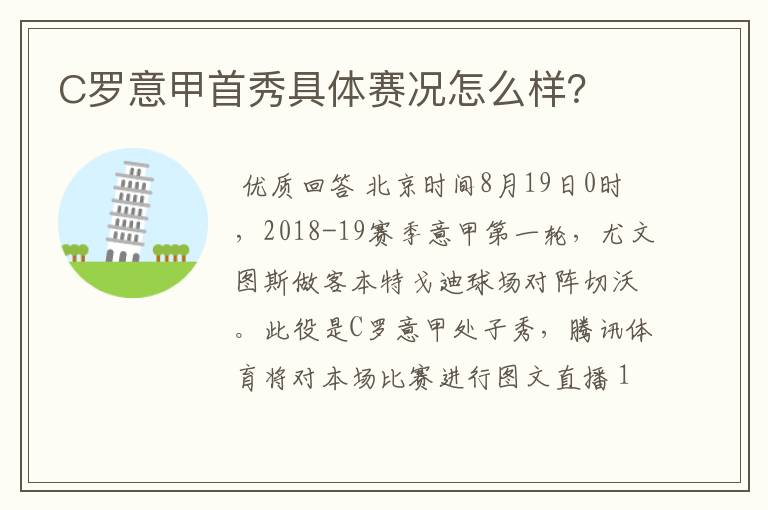 C罗意甲首秀具体赛况怎么样?

优质回答 北京时间8月19日0时，2018-19赛季意甲第一轮，尤文图斯做客本特戈迪球场对阵切沃。此役是C罗意甲处子秀，腾讯体育将对本场比赛进行图文直播 1